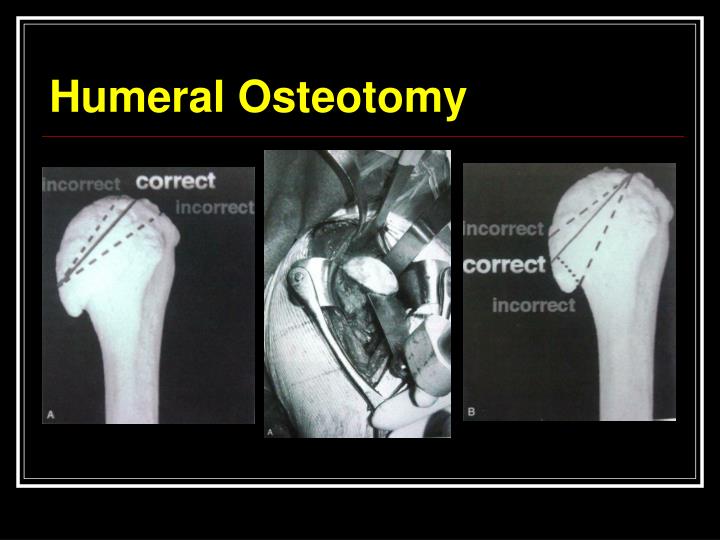 Humeral Osteotomy

incorrect correct
incorrect
A

A

incorrect
correct
incorrect
B